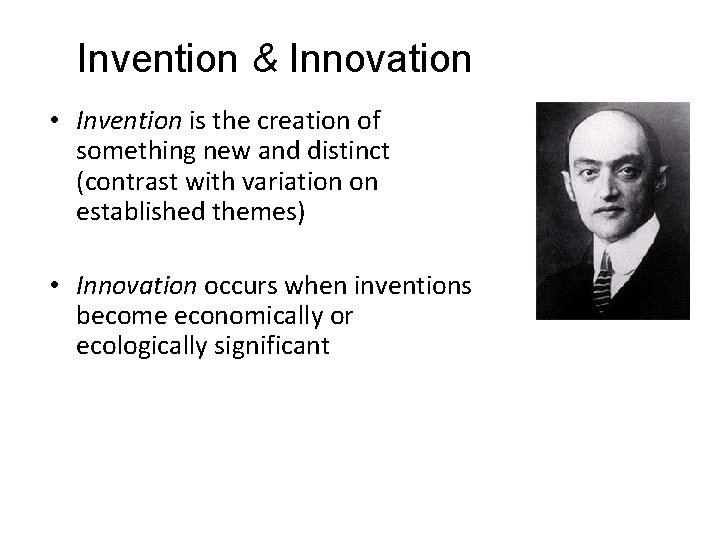 Invention & Innovation

• Invention is the creation of something new and distinct (contrast with variation on established themes)

• Innovation occurs when inventions become economically or ecologically significant